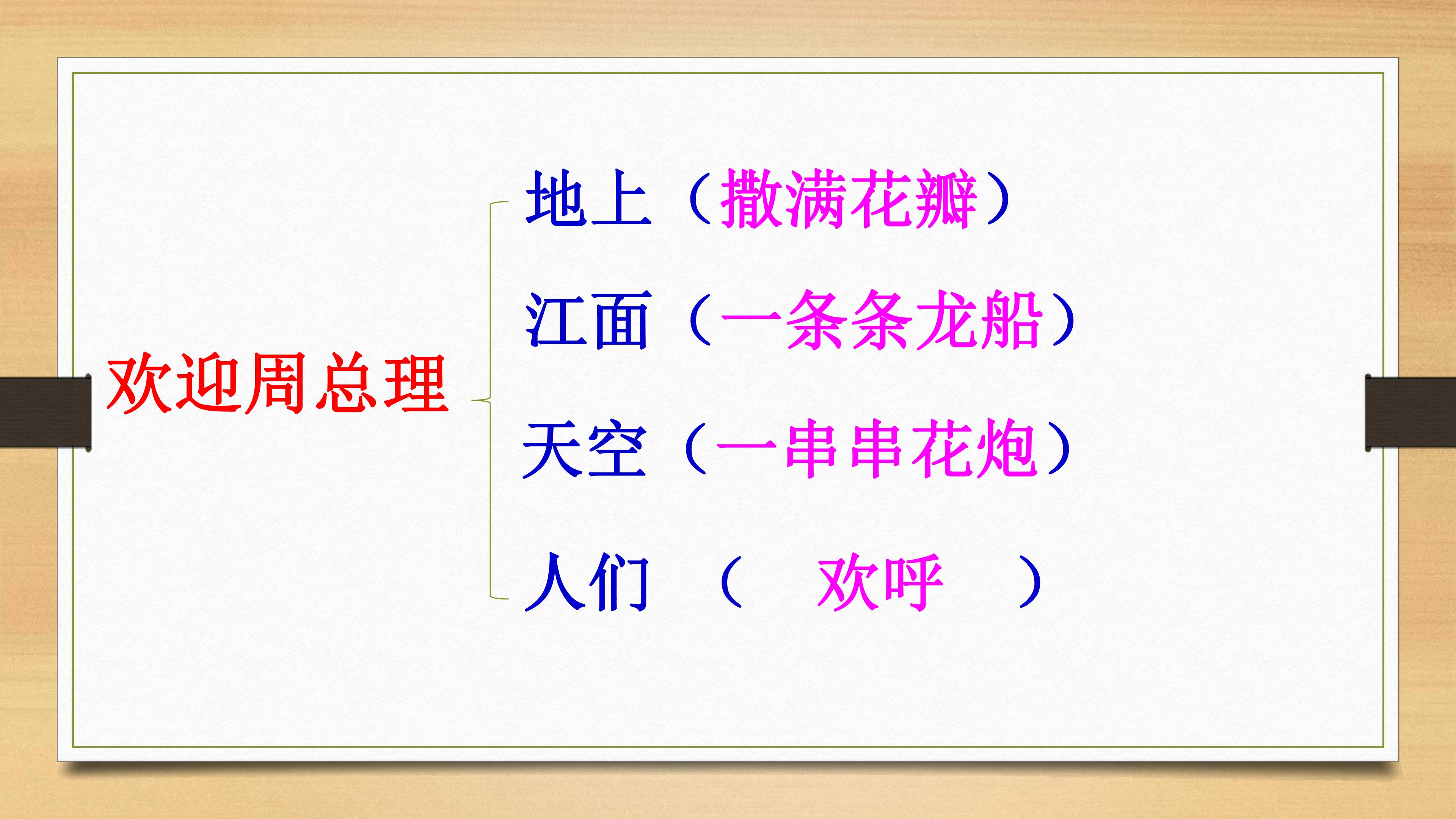 欢迎周总理

地上（撒满花瓣）

江面（一条条龙船）

天空（一串串花炮）

人们（欢呼）